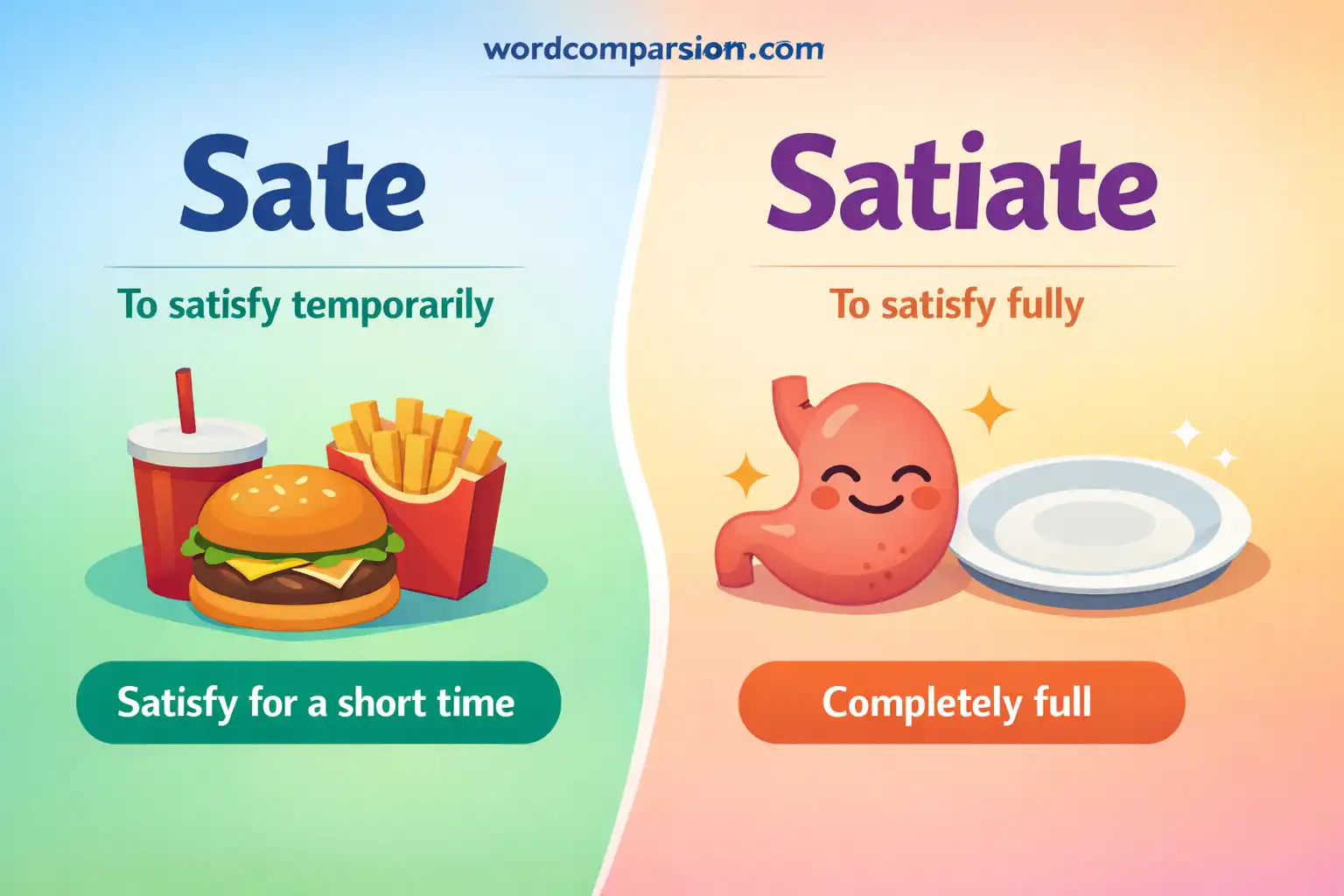 wordcomparsion.com

Sate

To satisfy temporarily

Satisfy for a short time

Satiate

To satisfy fully

Completely full